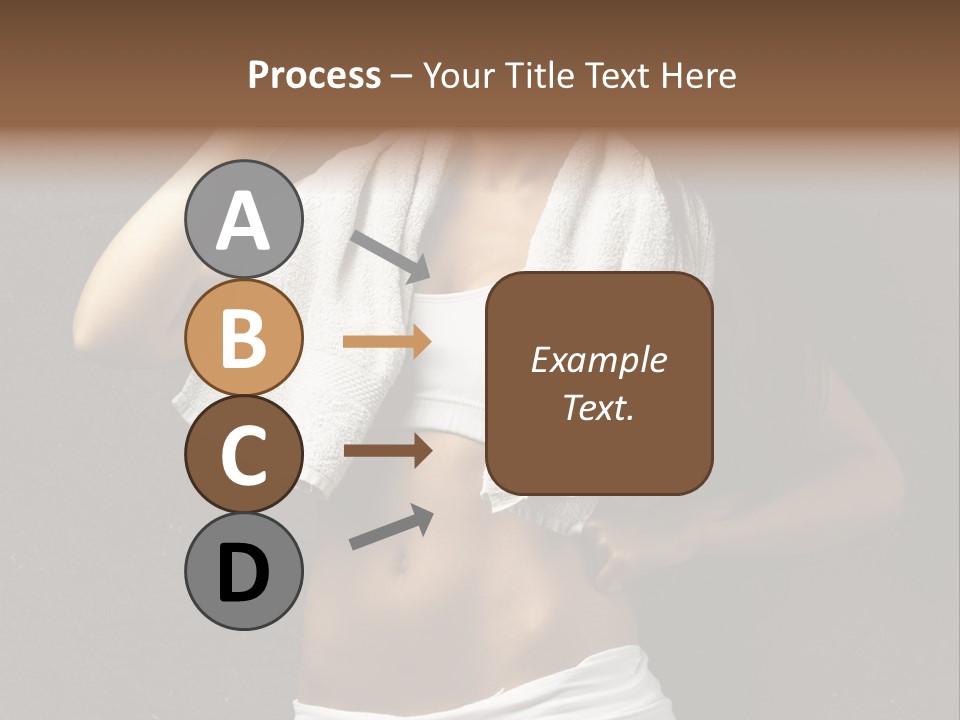 Process – Your Title Text Here

A

B

C

D

Example Text.